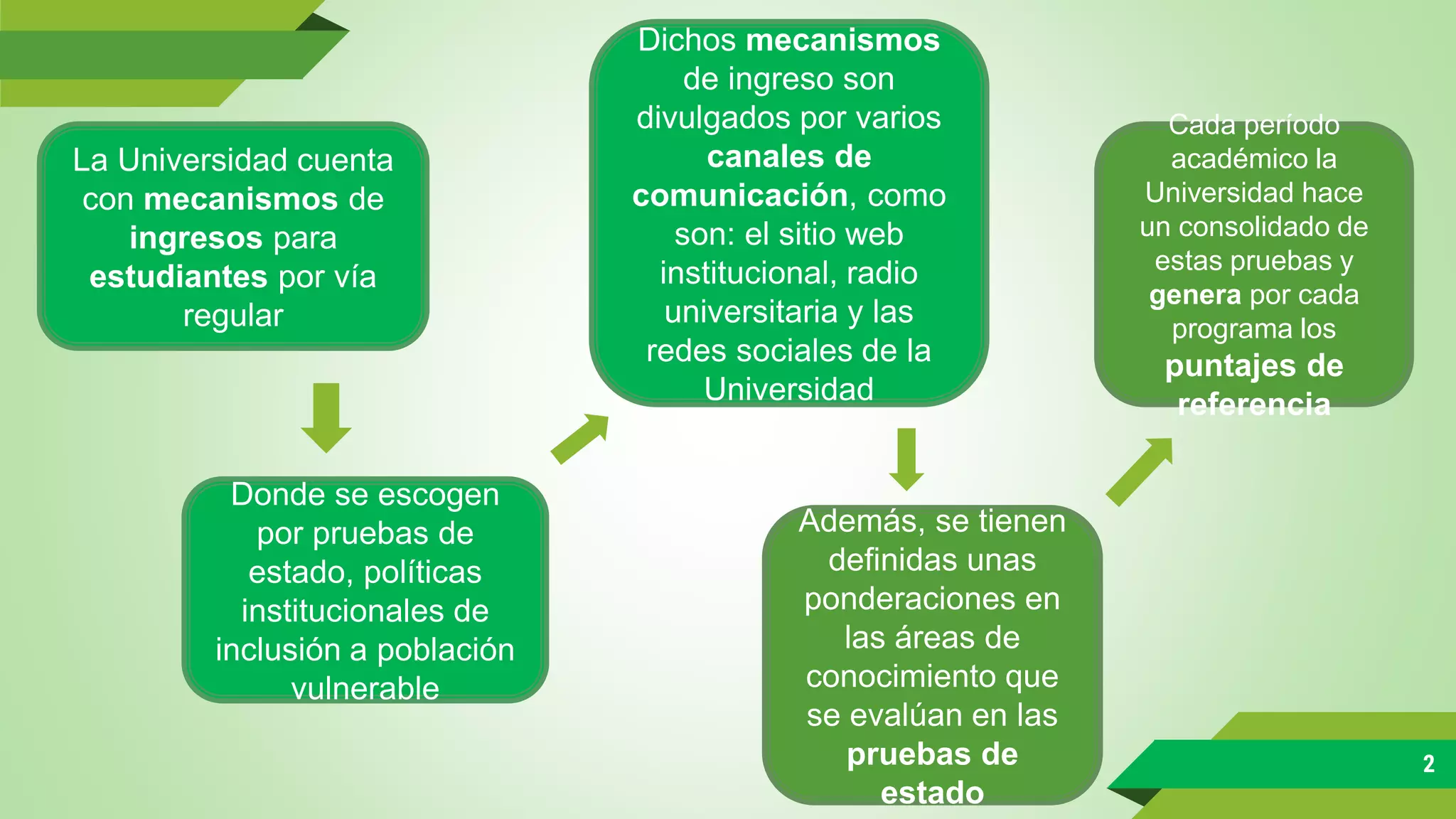 La Universidad cuenta con mecanismos de ingresos para estudiantes por vía regular

Donde se escogen por pruebas de estado, políticas institucionales de inclusión a población vulnerable

Dichos mecanismos de ingreso son divulgados por varios canales de comunicación, como son: el sitio web institucional, radio universitaria y las redes sociales de la Universidad

Además, se tienen definidas unas ponderaciones en las áreas de conocimiento que se evalúan en las pruebas de estado

Cada período académico la Universidad hace un consolidado de estas pruebas y genera por cada programa los puntajes de referencia

2